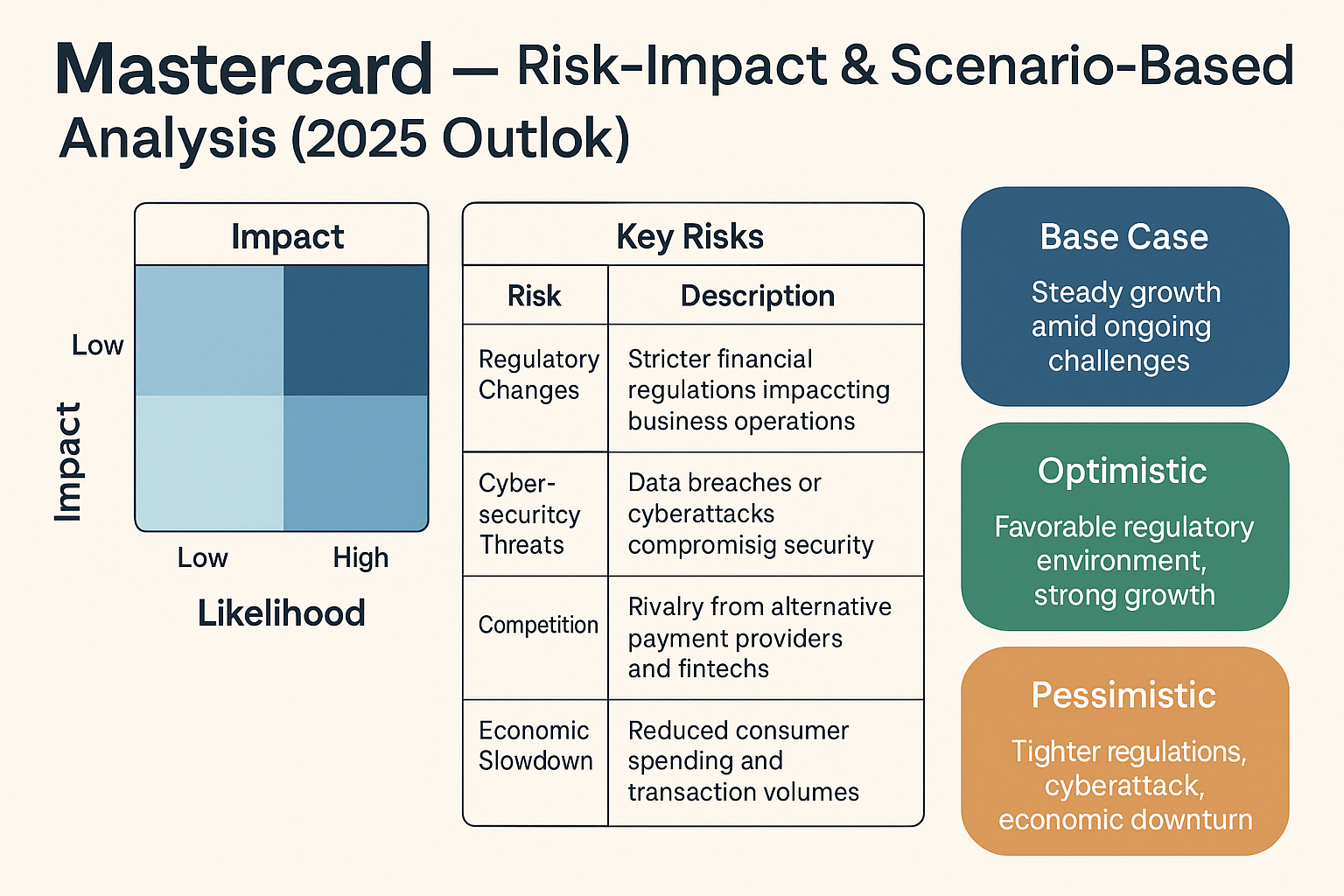 Mastercard — Risk-Impact & Scenario-Based Analysis (2025 Outlok)

Impact

Low

Impact

Low High

Likelihood

Key Risks

| Risk | Description |
|---|---|
| Regulatory Changes | Stricter financial regulations impaccting business operations |
| Cyber-securitcy Threats | Data breaches or cyberattacks compromisig security |
| Competition | Rivalry from alternative payment providers and fintechs |
| Economic Slowdown | Reduced consumer spending and transaction volumes |

Base Case

Steady growth amid ongoing challenges

Optimistic

Favorable regulatory environment, strong growth

Pessimistic

Tighter regulations, cyberattack, economic downturn